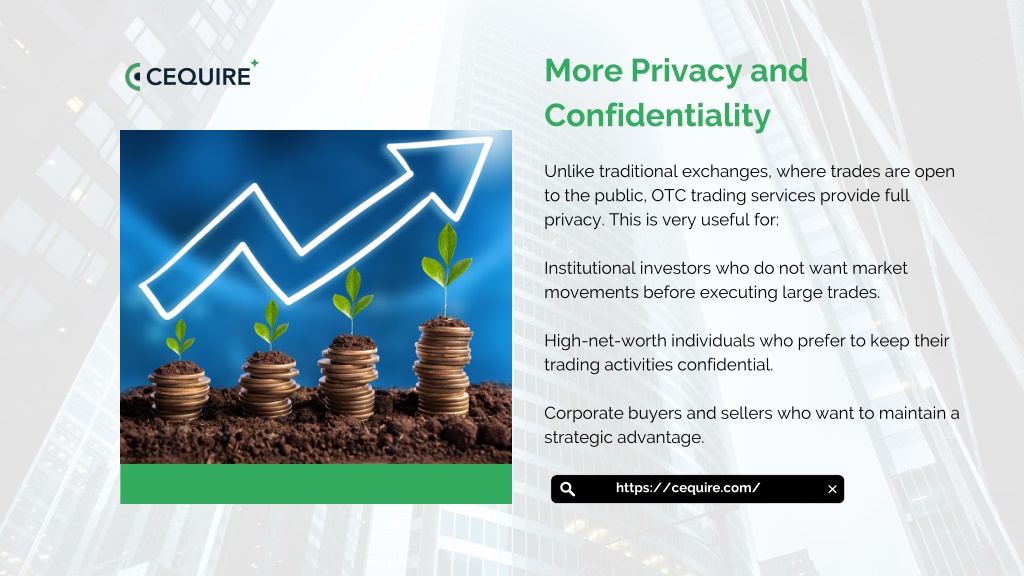 CEQUIRE

More Privacy and Confidentiality

Unlike traditional exchanges, where trades are open to the public, OTC trading services provide full privacy. This is very useful for:

Institutional investors who do not want market movements before executing large trades.

High-net-worth individuals who prefer to keep their trading activities confidential.

Corporate buyers and sellers who want to maintain a strategic advantage.

https://cequire.com/